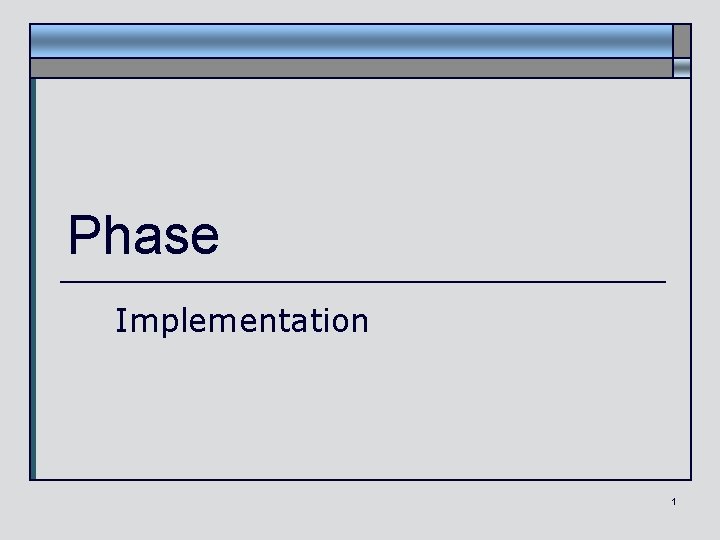 Phase

Implementation

1